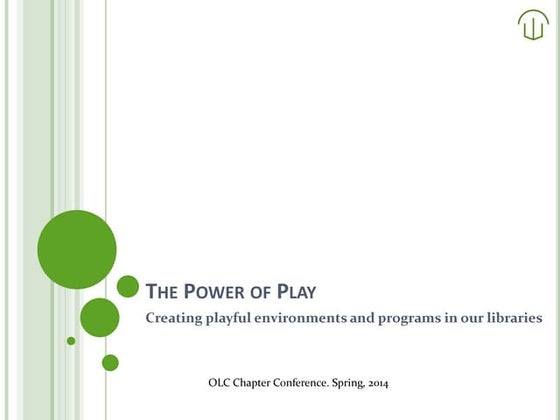 THE POWER OF PLAY

Creating playful environments and programs in our libraries

OLC Chapter Conference. Spring, 2014